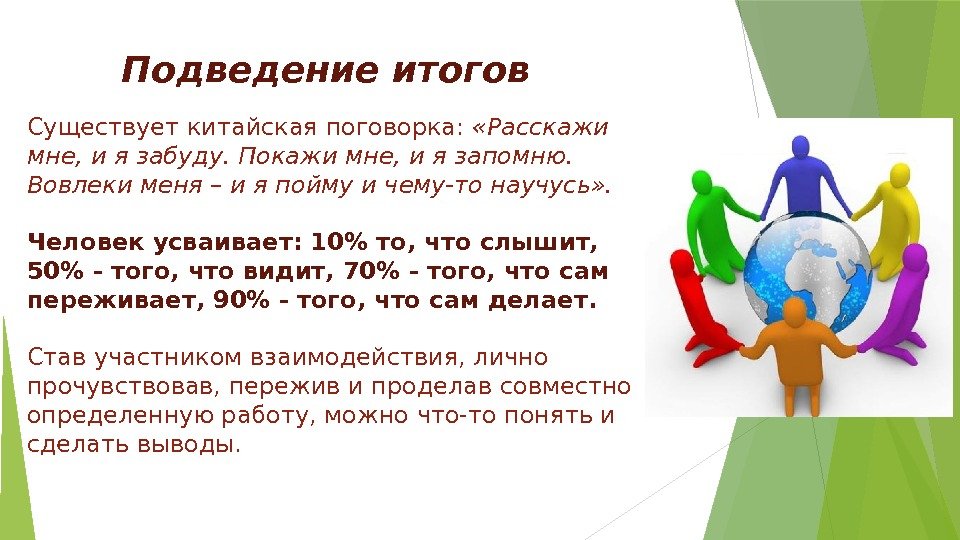 Подведение итогов

Существует китайская поговорка: «Расскажи мне, и я забуду. Покажи мне, и я запомню. Вовлеки меня – и я пойму и чему-то научусь».

Человек усваивает: 10% то, что слышит, 50% - того, что видит, 70% - того, что сам переживает, 90% - того, что сам делает.

Став участником взаимодействия, лично прочувствовав, пережив и проделав совместно определенную работу, можно что-то понять и сделать выводы.